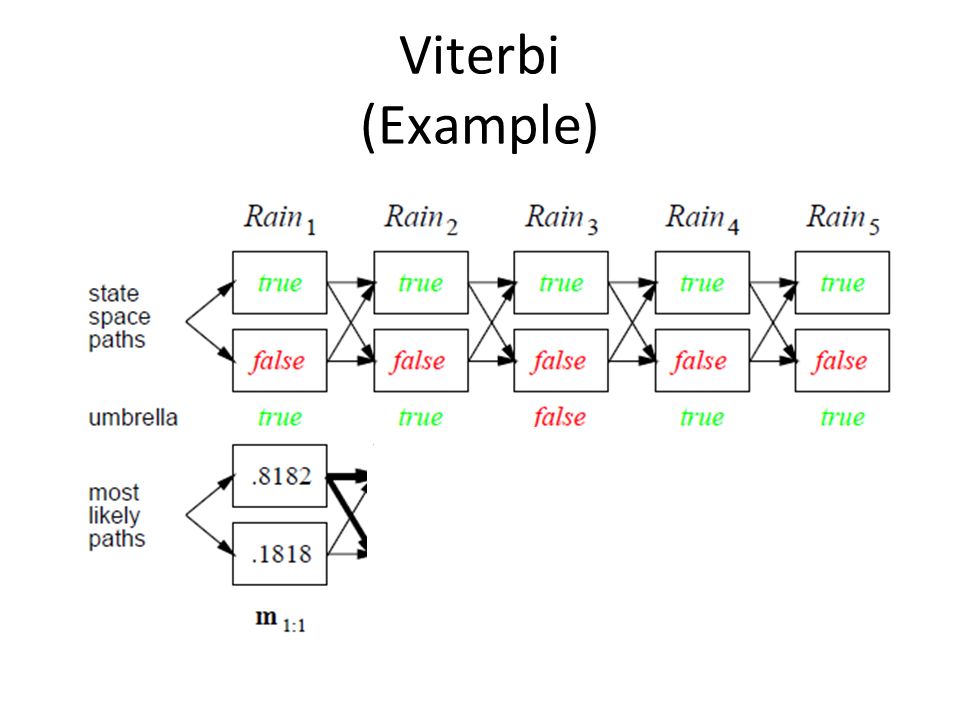 Viterbi
(Example)

$Rain_1$ $Rain_2$ $Rain_3$ $Rain_4$ $Rain_5$

state space paths

true true true true true

false false false false false

umbrella true true false true true

most likely paths

.8182

.1818

$\mathbf{m}_{1:1}$